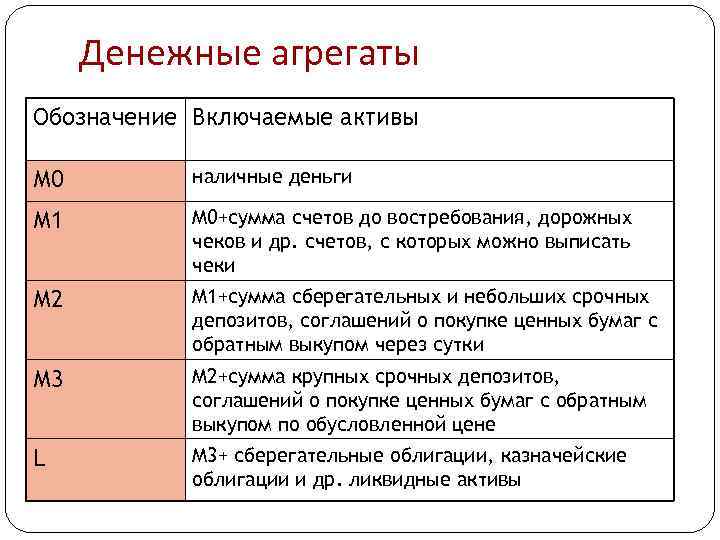 Денежные агрегаты

| Обозначение | Включаемые активы |
|---|---|
| М0 | наличные деньги |
| М1 | М0+сумма счетов до востребования, дорожных чеков и др. счетов, с которых можно выписать чеки |
| М2 | М1+сумма сберегательных и небольших срочных депозитов, соглашений о покупке ценных бумаг с обратным выкупом через сутки |
| М3 | М2+сумма крупных срочных депозитов, соглашений о покупке ценных бумаг с обратным выкупом по обусловленной цене |
| L | М3+ сберегательные облигации, казначейские облигации и др. ликвидные активы |